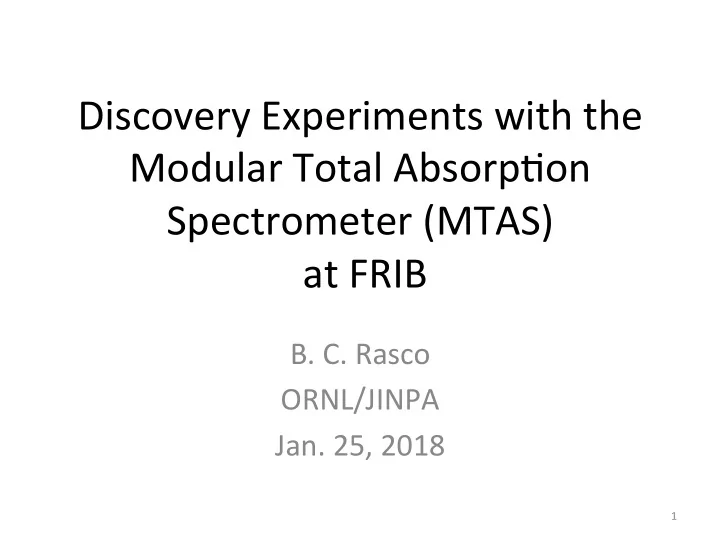 Discovery Experiments with the Modular Total Absorption Spectrometer (MTAS) at FRIB

B. C. Rasco
ORNL/JINPA
Jan. 25, 2018

1